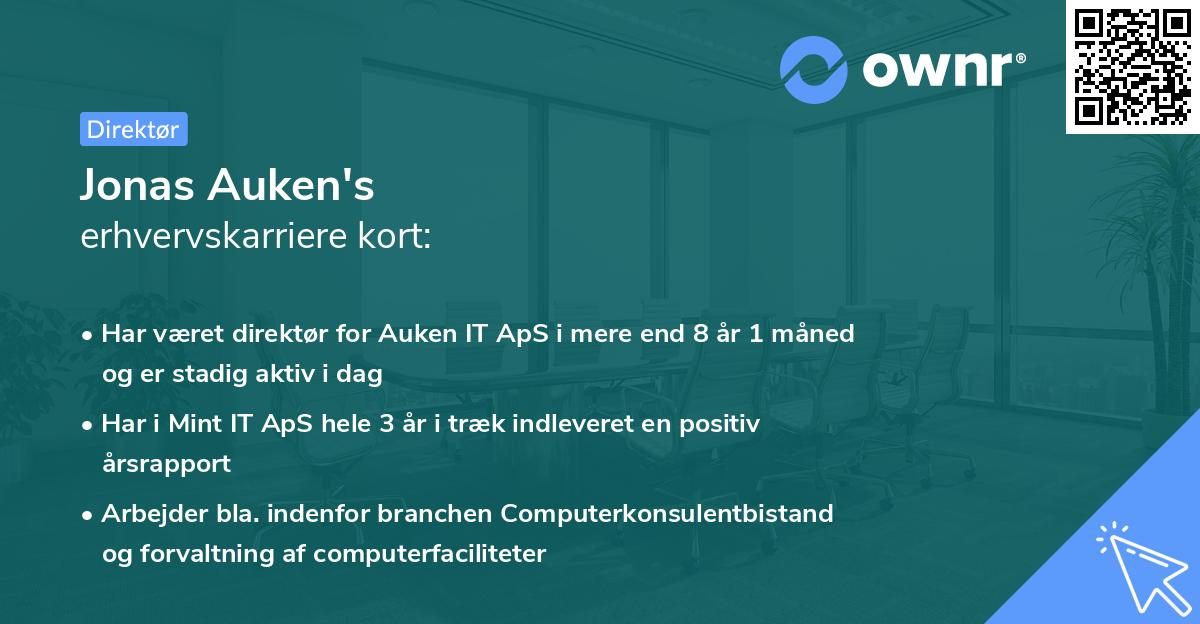 ownr®

Direktør

Jonas Auken's
erhvervskarriere kort:

• Har været direktør for Auken IT ApS i mere end 8 år 1 måned og er stadig aktiv i dag
• Har i Mint IT ApS hele 3 år i træk indleveret en positiv årsrapport
• Arbejder bla. indenfor branchen Computerkonsulentbistand og forvaltning af computerfaciliteter